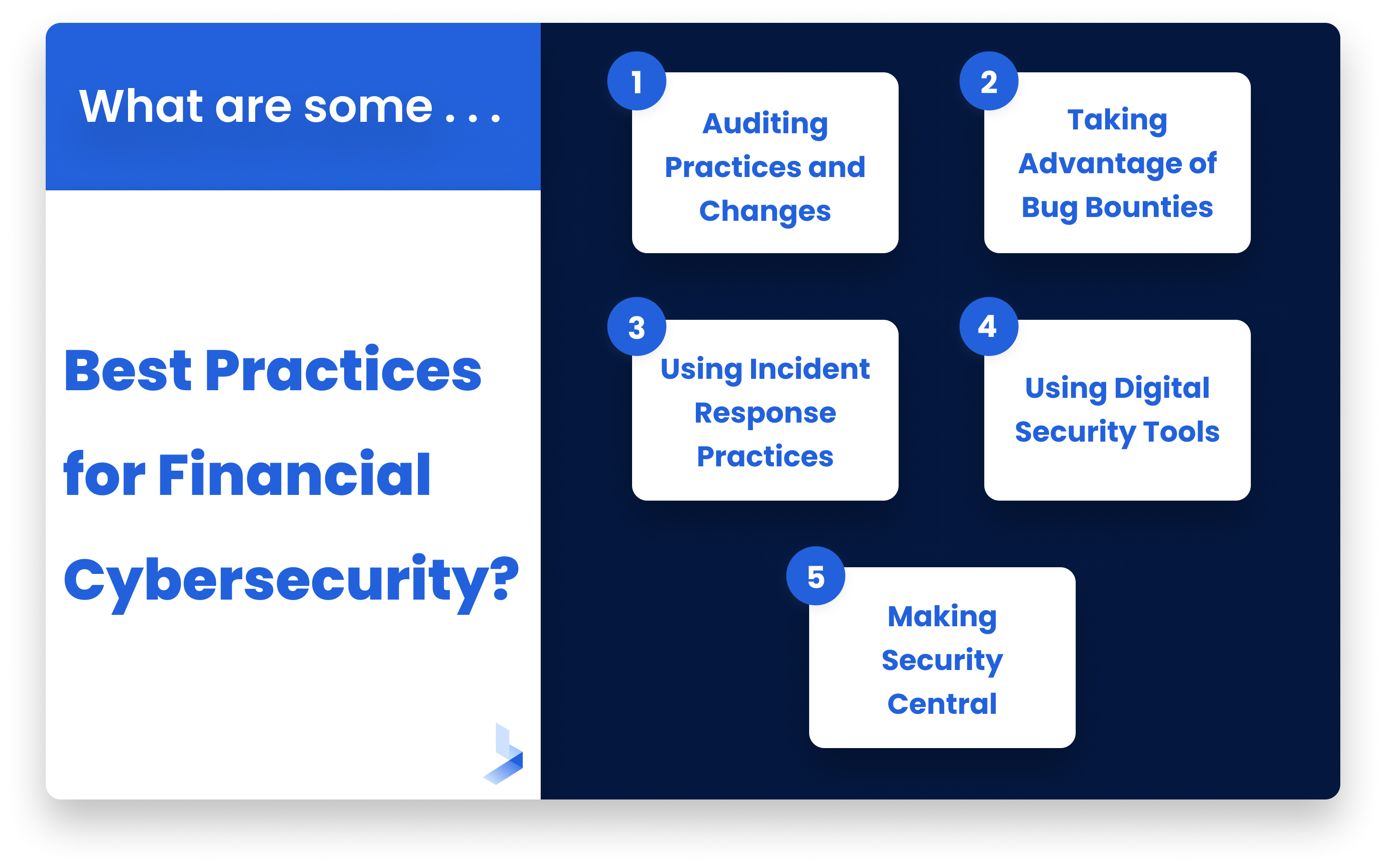 What are some . . .

Best Practices for Financial Cybersecurity?

1
Auditing Practices and Changes

2
Taking Advantage of Bug Bounties

3
Using Incident Response Practices

4
Using Digital Security Tools

5
Making Security Central